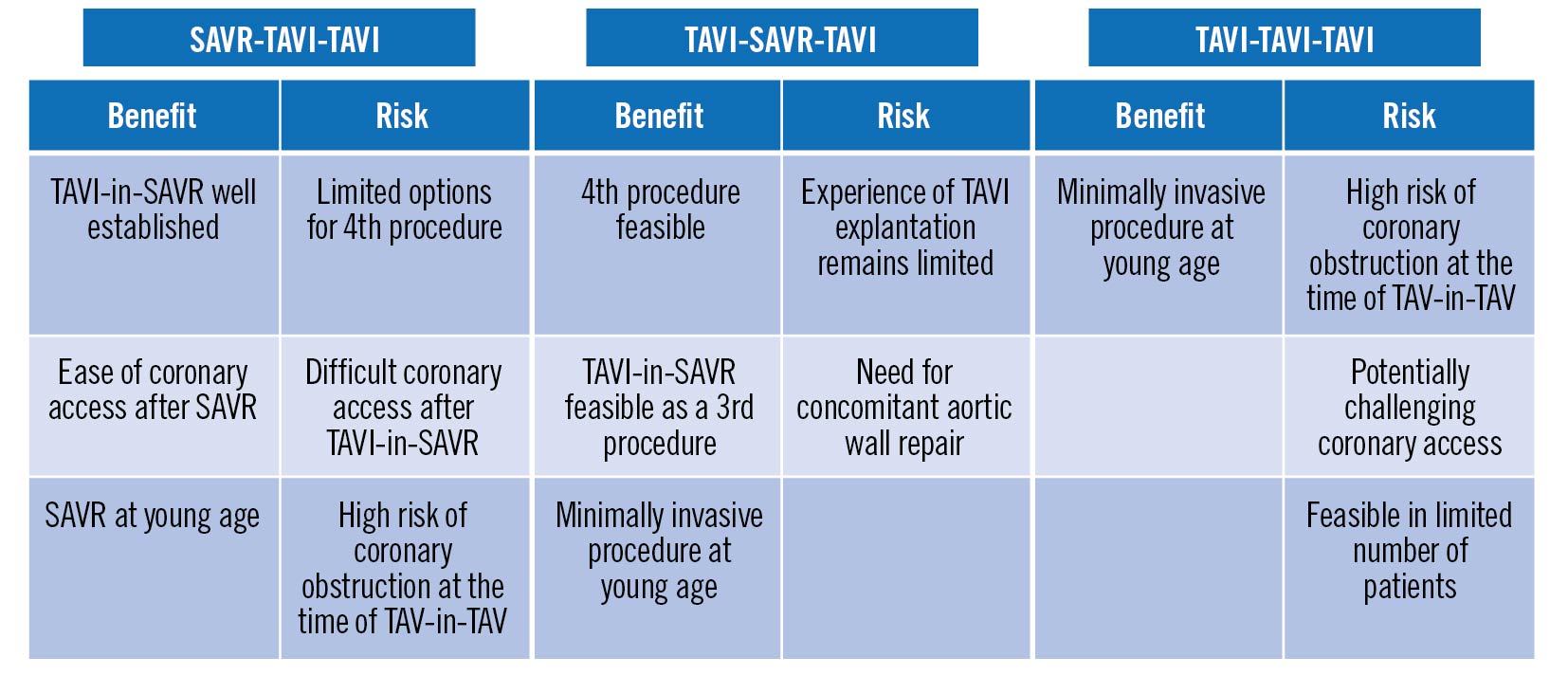 | SAVR-TAVI-TAVI | | TAVI-SAVR-TAVI | | TAVI-TAVI-TAVI | |
|---|---|---|---|---|---|
| Benefit | Risk | Benefit | Risk | Benefit | Risk |
| TAVI-in-SAVR well established | Limited options for 4th procedure | 4th procedure feasible | Experience of TAVI explantation remains limited | Minimally invasive procedure at young age | High risk of coronary obstruction at the time of TAV-in-TAV |
| Ease of coronary access after SAVR | Difficult coronary access after TAVI-in-SAVR | TAVI-in-SAVR feasible as a 3rd procedure | Need for concomitant aortic wall repair | | Potentially challenging coronary access |
| SAVR at young age | High risk of coronary obstruction at the time of TAV-in-TAV | Minimally invasive procedure at young age | | | Feasible in limited number of patients |